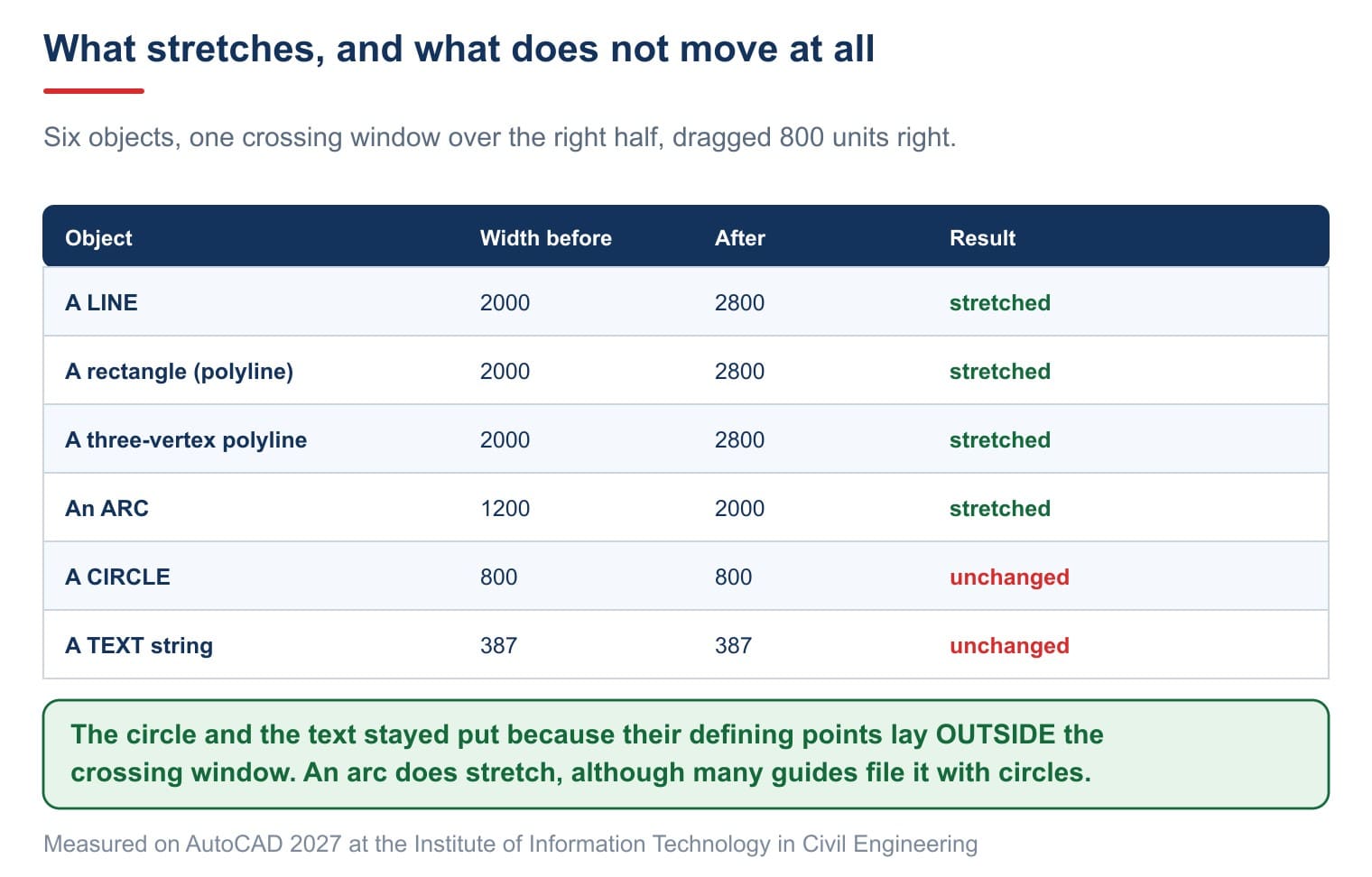 What stretches, and what does not move at all

Six objects, one crossing window over the right half, dragged 800 units right.

| Object | Width before | After | Result |
|---|---|---|---|
| A LINE | 2000 | 2800 | stretched |
| A rectangle (polyline) | 2000 | 2800 | stretched |
| A three-vertex polyline | 2000 | 2800 | stretched |
| An ARC | 1200 | 2000 | stretched |
| A CIRCLE | 800 | 800 | unchanged |
| A TEXT string | 387 | 387 | unchanged |

The circle and the text stayed put because their defining points lay OUTSIDE the crossing window. An arc does stretch, although many guides file it with circles.

Measured on AutoCAD 2027 at the Institute of Information Technology in Civil Engineering